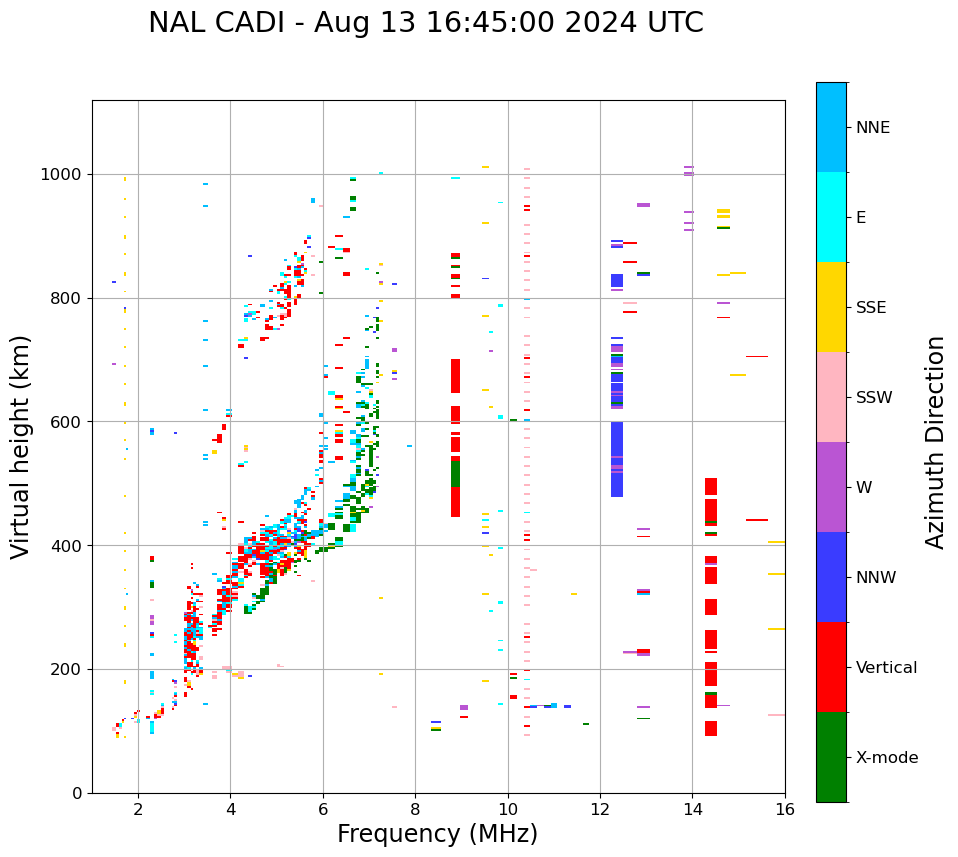 NAL CADI - Aug 13 16:45:00 2024 UTC

Virtual height (km)

1000
800
600
400
200
0

2
4
6
8
10
12
14
16

Frequency (MHz)

NNE
E
SSE
SSW
W
NNW
Vertical
X-mode

Azimuth Direction